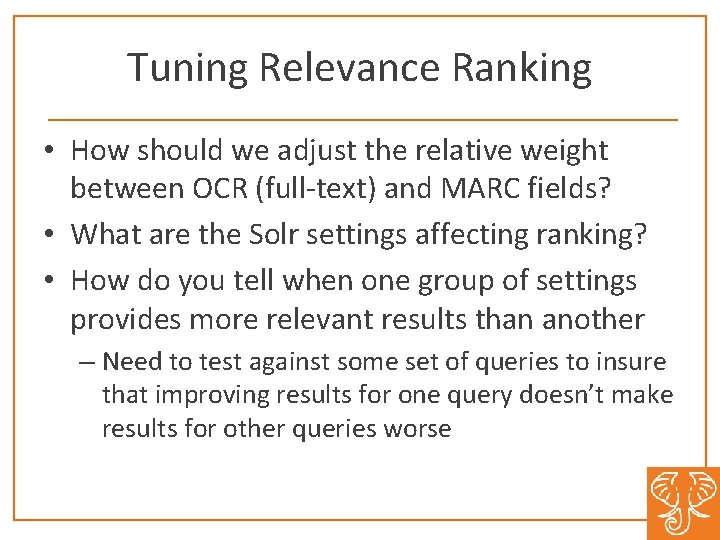 Tuning Relevance Ranking

• How should we adjust the relative weight between OCR (full-text) and MARC fields?
• What are the Solr settings affecting ranking?
• How do you tell when one group of settings provides more relevant results than another
– Need to test against some set of queries to insure that improving results for one query doesn't make results for other queries worse